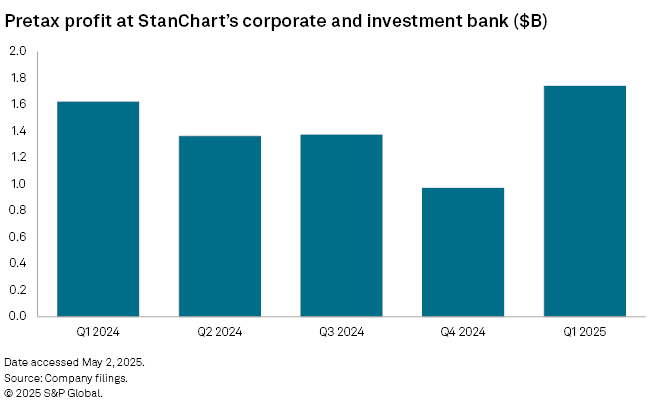 Pretax profit at StanChart's corporate and investment bank ($B)

2.0
1.8
1.6
1.4
1.2
1.0
0.8
0.6
0.4
0.2
0.0

Q1 2024
Q2 2024
Q3 2024
Q4 2024
Q1 2025

Date accessed May 2, 2025.
Source: Company filings.
© 2025 S&P Global.